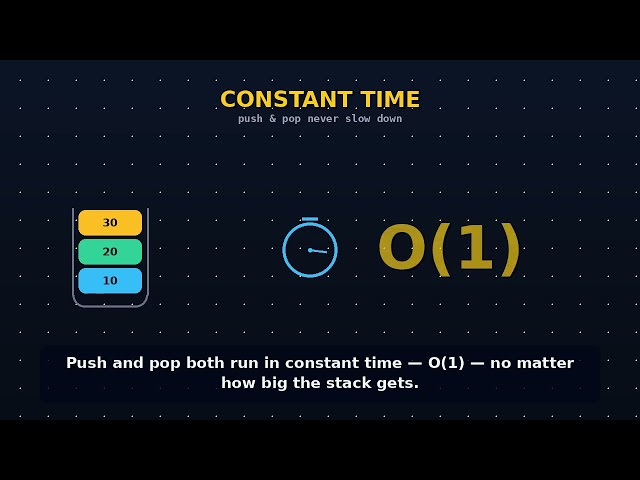 CONSTANT TIME
push & pop never slow down

30
20
10

O(1)

Push and pop both run in constant time — O(1) — no matter how big the stack gets.